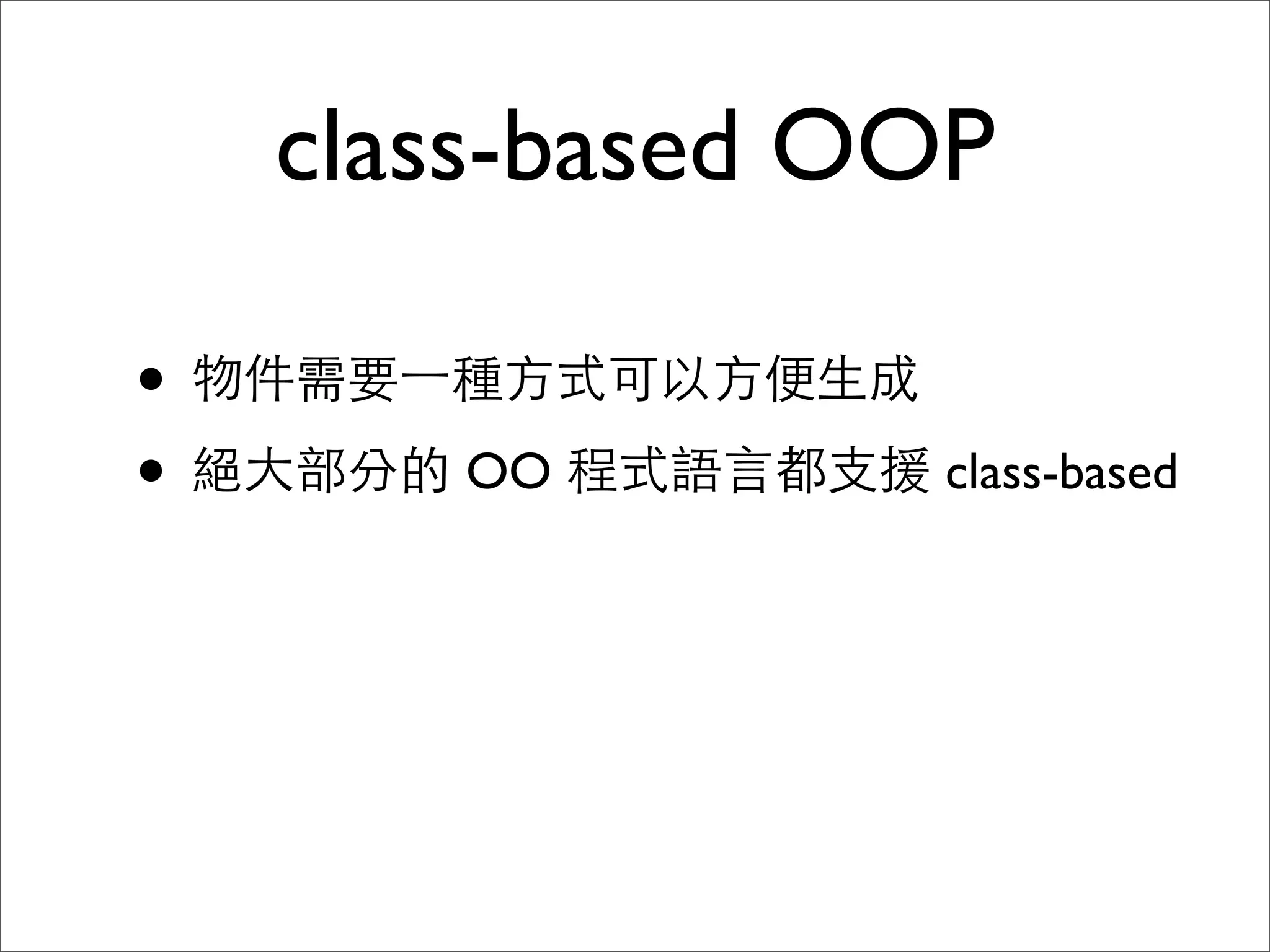 class-based OOP

• 物件需要一種方式可以方便生成
• 絕大部分的 OO 程式語言都支援 class-based